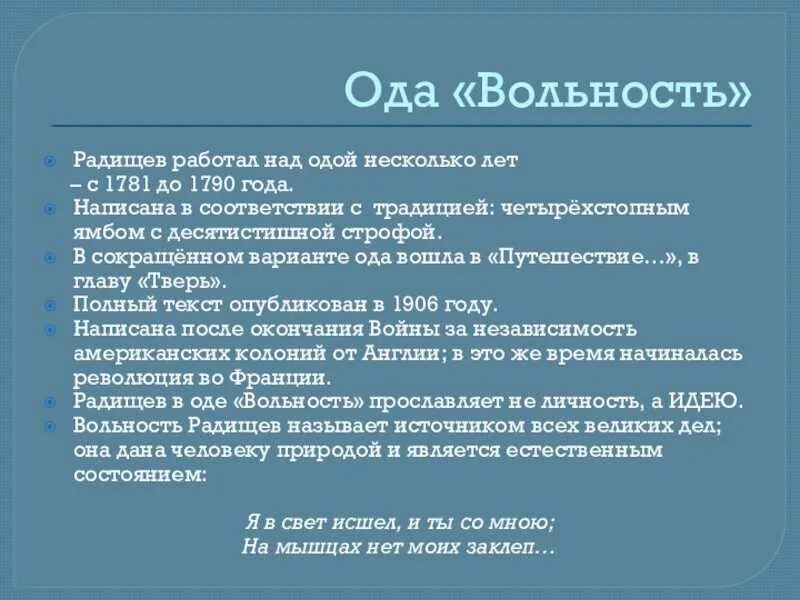 Ода «Вольность»

Радищев работал над одой несколько лет – с 1781 до 1790 года.
Написана в соответствии с традицией: четырёхстопным ямбом с десятистишной строфой.
В сокращённом варианте ода вошла в «Путешествие…», в главу «Тверь».
Полный текст опубликован в 1906 году.
Написана после окончания Войны за независимость американских колоний от Англии; в это же время начиналась революция во Франции.
Радищев в оде «Вольность» прославляет не личность, а ИДЕЮ.
Вольность Радищев называет источником всех великих дел; она дана человеку природой и является естественным состоянием:

Я в свет исшел, и ты со мною;
На мышцах нет моих заклеп…